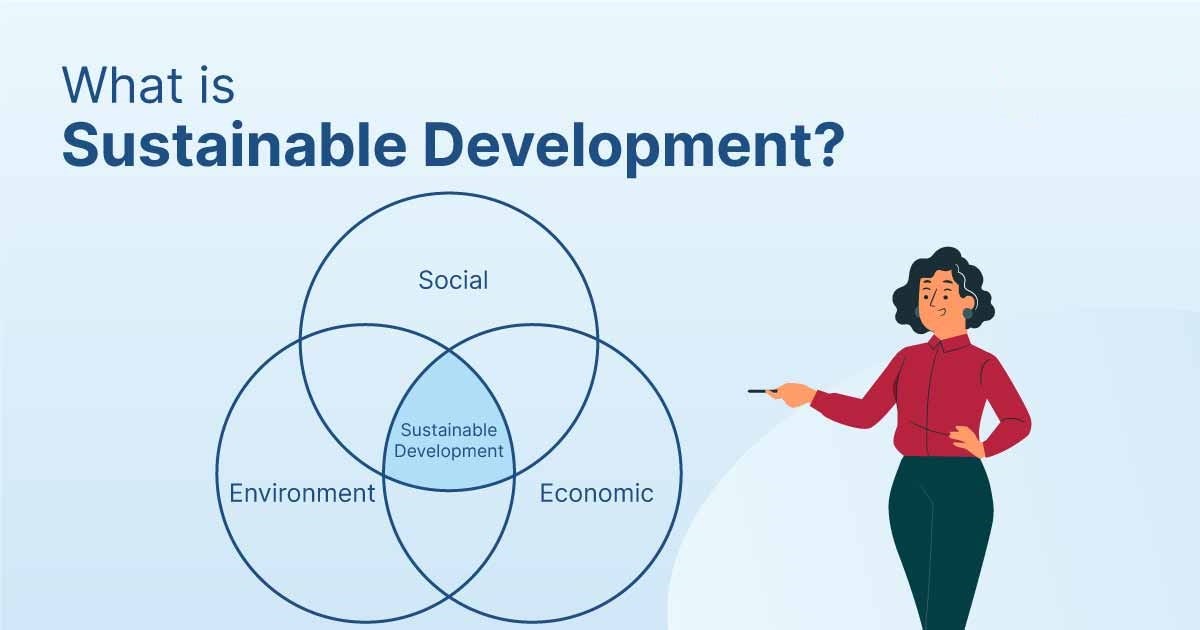 What is
Sustainable Development?

Social

Sustainable Development

Environment

Economic